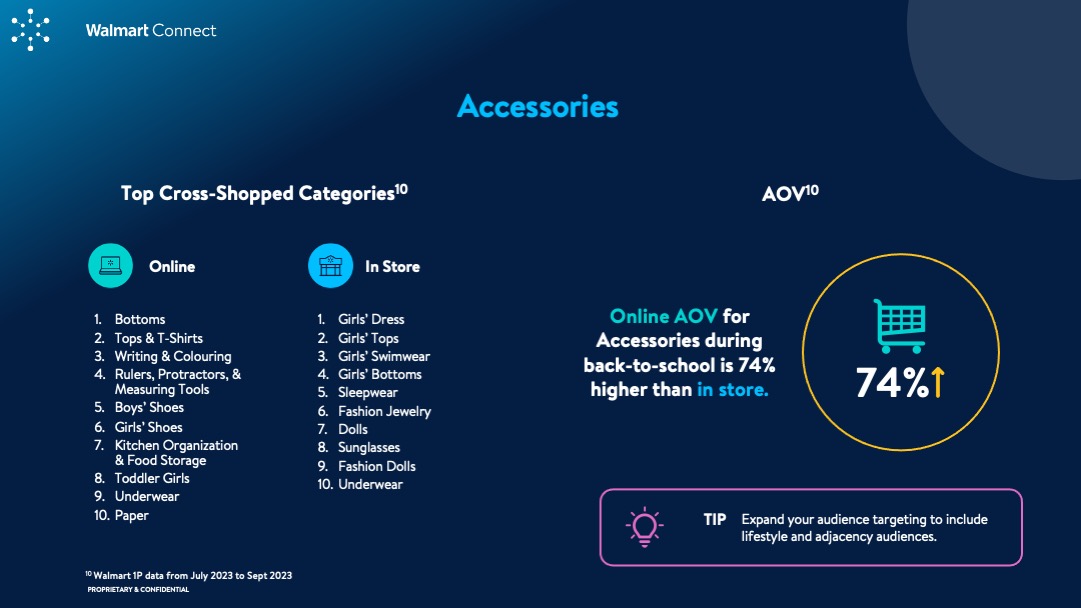 Walmart Connect

Accessories

Top Cross-Shopped Categories$^{10}$

Online

1. Bottoms
2. Tops & T-Shirts
3. Writing & Colouring
4. Rulers, Protractors, & Measuring Tools
5. Boys' Shoes
6. Girls' Shoes
7. Kitchen Organization & Food Storage
8. Toddler Girls
9. Underwear
10. Paper

In Store

1. Girls' Dress
2. Girls' Tops
3. Girls' Swimwear
4. Girls' Bottoms
5. Sleepwear
6. Fashion Jewelry
7. Dolls
8. Sunglasses
9. Fashion Dolls
10. Underwear

AOV$^{10}$

Online AOV for Accessories during back-to-school is 74% higher than in store.

74%↑

TIP Expand your audience targeting to include lifestyle and adjacency audiences.

$^{10}$ Walmart 1P data from July 2023 to Sept 2023
PROPRIETARY & CONFIDENTIAL